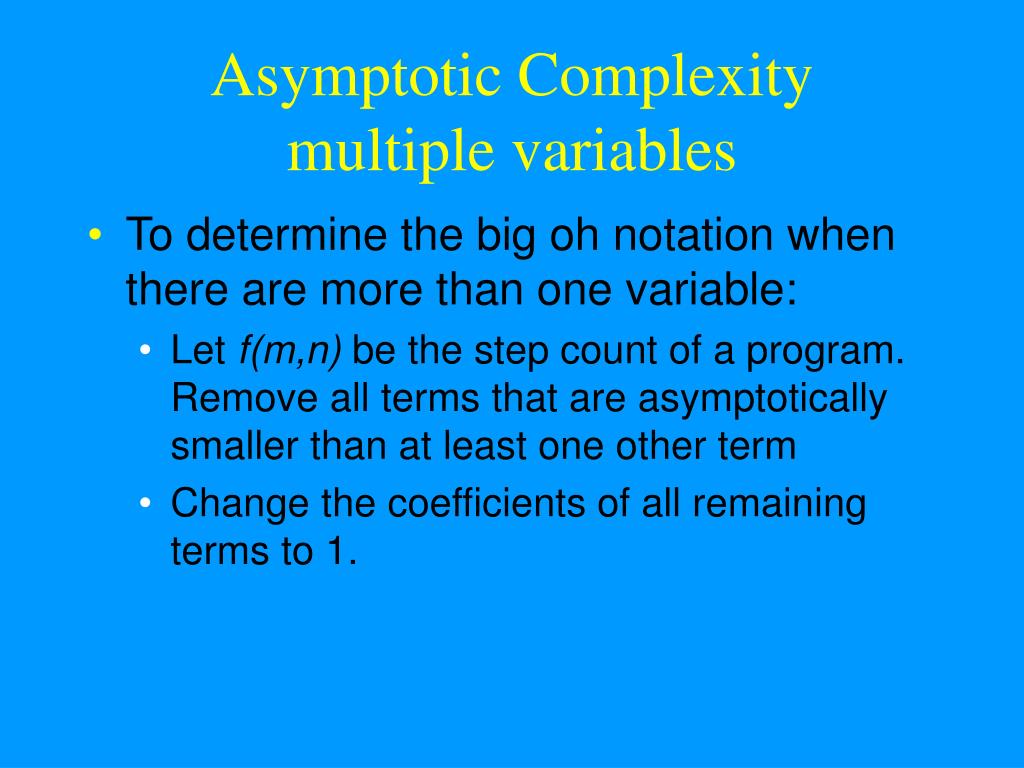 Asymptotic Complexity multiple variables

• To determine the big oh notation when there are more than one variable:
  • Let $f(m,n)$ be the step count of a program. Remove all terms that are asymptotically smaller than at least one other term
  • Change the coefficients of all remaining terms to 1.